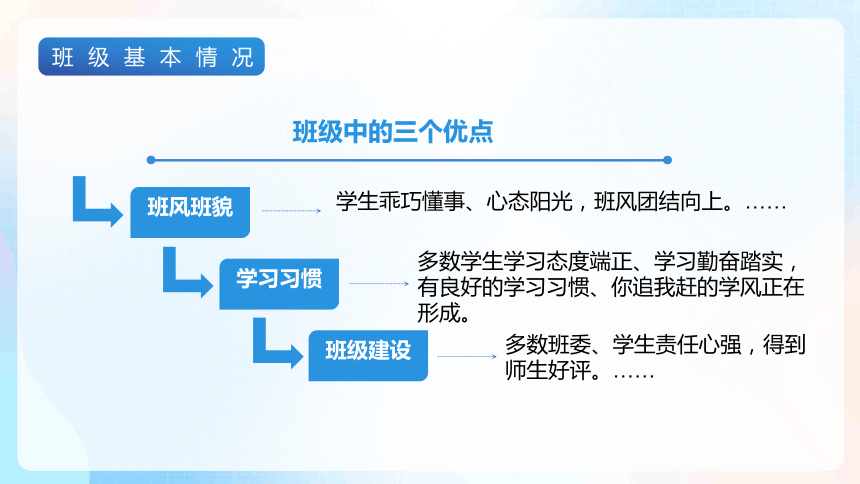 班级基本情况

班级中的三个优点

班风班貌

学生乖巧懂事、心态阳光，班风团结向上。……

学习习惯

多数学生学习态度端正、学习勤奋踏实，有良好的学习习惯、你追我赶的学风正在形成。

班级建设

多数班委、学生责任心强，得到师生好评。……